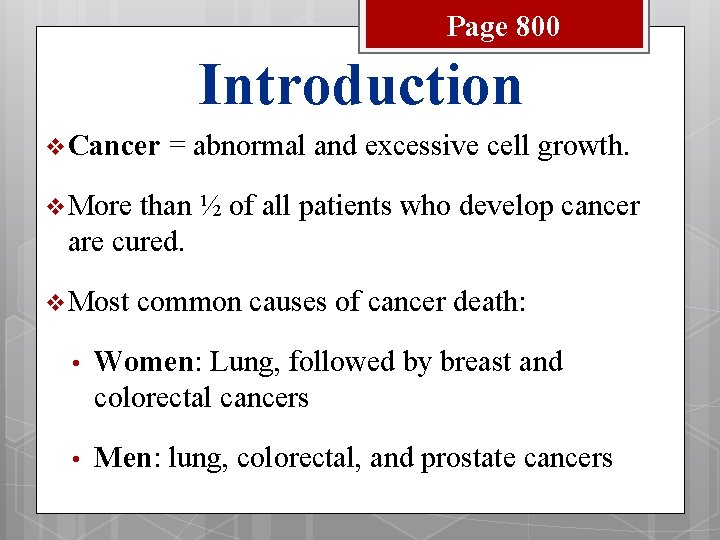 Page 800

Introduction

❖ Cancer = abnormal and excessive cell growth.

❖ More than ½ of all patients who develop cancer are cured.

❖ Most common causes of cancer death:

• Women: Lung, followed by breast and colorectal cancers

• Men: lung, colorectal, and prostate cancers